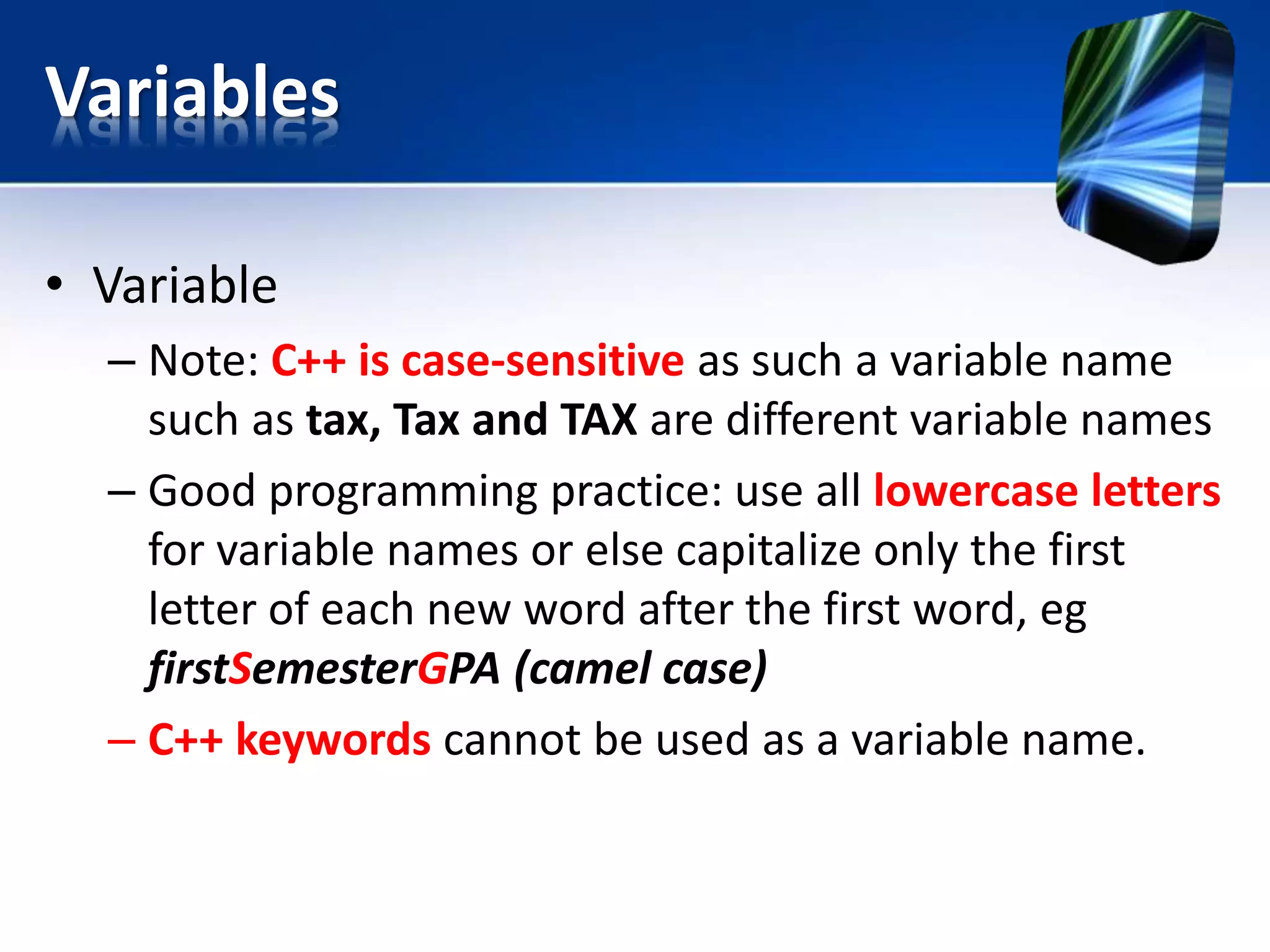 Variables

• Variable
– Note: C++ is case-sensitive as such a variable name such as tax, Tax and TAX are different variable names
– Good programming practice: use all lowercase letters for variable names or else capitalize only the first letter of each new word after the first word, eg firstSemesterGPA (camel case)
– C++ keywords cannot be used as a variable name.